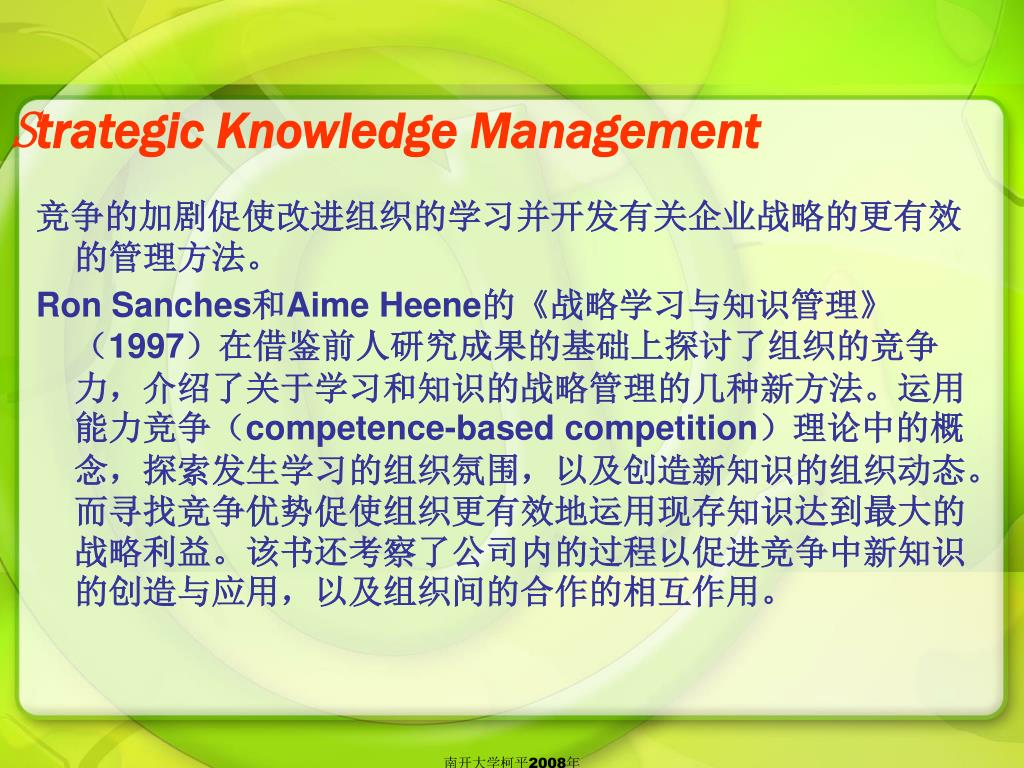 Strategic Knowledge Management

竞争的加剧促使改进组织的学习并开发有关企业战略的更有效的管理方法。

Ron Sanches和Aime Heene的《战略学习与知识管理》（1997）在借鉴前人研究成果的基础上探讨了组织的竞争力，介绍了关于学习和知识的战略管理的几种新方法。运用能力竞争（competence-based competition）理论中的概念，探索发生学习的组织氛围，以及创造新知识的组织动态。而寻找竞争优势促使组织更有效地运用现存知识达到最大的战略利益。该书还考察了公司内的过程以促进竞争中新知识的创造与应用，以及组织间的合作的相互作用。

南开大学柯平2008年